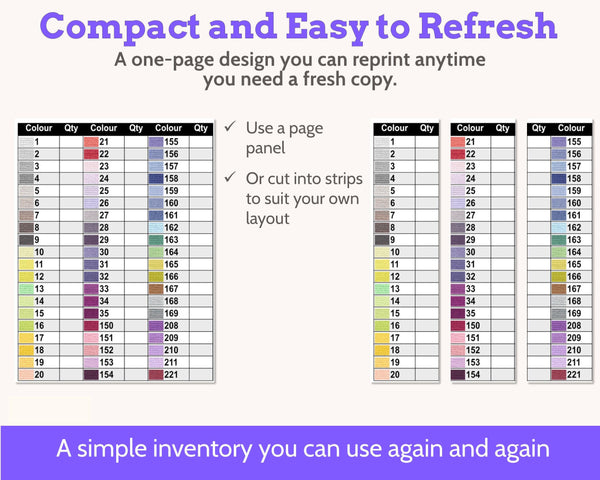 Compact and Easy to Refresh

A one-page design you can reprint anytime you need a fresh copy.

| Colour | Qty | Colour | Qty | Colour | Qty |
|---|---|---|---|---|---|
| 1 | | 21 | | 155 | |
| 2 | | 22 | | 156 | |
| 3 | | 23 | | 157 | |
| 4 | | 24 | | 158 | |
| 5 | | 25 | | 159 | |
| 6 | | 26 | | 160 | |
| 7 | | 27 | | 161 | |
| 8 | | 28 | | 162 | |
| 9 | | 29 | | 163 | |
| 10 | | 30 | | 164 | |
| 11 | | 31 | | 165 | |
| 12 | | 32 | | 166 | |
| 13 | | 33 | | 167 | |
| 14 | | 34 | | 168 | |
| 15 | | 35 | | 169 | |
| 16 | | 150 | | 208 | |
| 17 | | 151 | | 209 | |
| 18 | | 152 | | 210 | |
| 19 | | 153 | | 211 | |
| 20 | | 154 | | 221 | |

✓ Use a page panel

✓ Or cut into strips to suit your own layout

| Colour | Qty |
|---|---|
| 1 | |
| 2 | |
| 3 | |
| 4 | |
| 5 | |
| 6 | |
| 7 | |
| 8 | |
| 9 | |
| 10 | |
| 11 | |
| 12 | |
| 13 | |
| 14 | |
| 15 | |
| 16 | |
| 17 | |
| 18 | |
| 19 | |
| 20 | |

| Colour | Qty |
|---|---|
| 21 | |
| 22 | |
| 23 | |
| 24 | |
| 25 | |
| 26 | |
| 27 | |
| 28 | |
| 29 | |
| 30 | |
| 31 | |
| 32 | |
| 33 | |
| 34 | |
| 35 | |
| 150 | |
| 151 | |
| 152 | |
| 153 | |
| 154 | |

| Qty | Colour |
|---|---|
| | 155 |
| | 156 |
| | 157 |
| | 158 |
| | 159 |
| | 160 |
| | 161 |
| | 162 |
| | 163 |
| | 164 |
| | 165 |
| | 166 |
| | 167 |
| | 168 |
| | 169 |
| | 208 |
| | 209 |
| | 210 |
| | 211 |
| | 221 |

A simple inventory you can use again and again